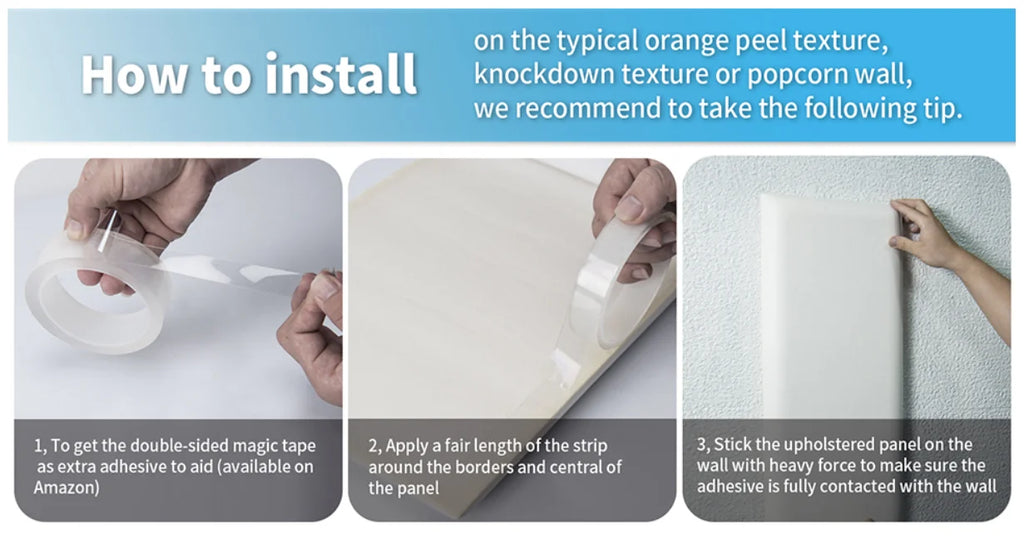 How to install

on the typical orange peel texture, knockdown texture or popcorn wall, we recommend to take the following tip.

1, To get the double-sided magic tape as extra adhesive to aid (available on Amazon)

2, Apply a fair length of the strip around the borders and central of the panel

3, Stick the upholstered panel on the wall with heavy force to make sure the adhesive is fully contacted with the wall